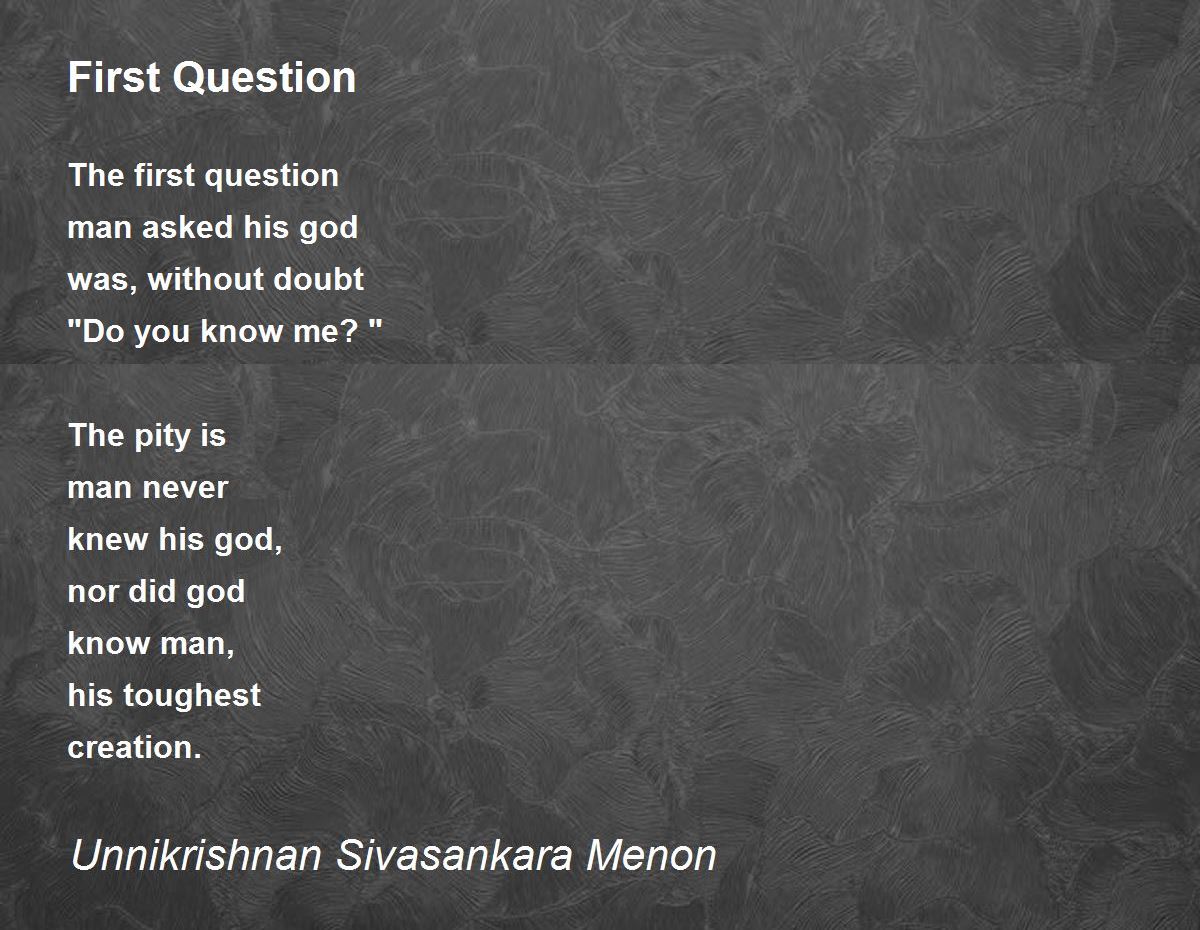 First Question

The first question
man asked his god
was, without doubt
"Do you know me? "

The pity is
man never
knew his god,
nor did god
know man,
his toughest
creation.

Unnikrishnan Sivasankara Menon